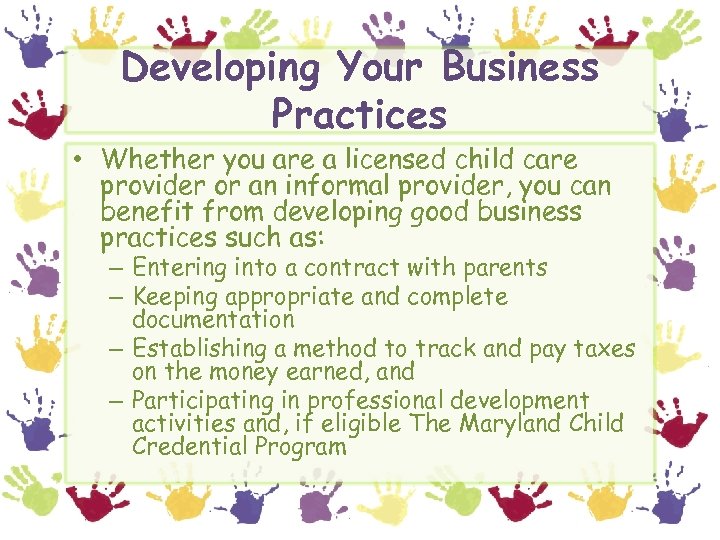 Developing Your Business Practices

• Whether you are a licensed child care provider or an informal provider, you can benefit from developing good business practices such as:
– Entering into a contract with parents
– Keeping appropriate and complete documentation
– Establishing a method to track and pay taxes on the money earned, and
– Participating in professional development activities and, if eligible The Maryland Child Credential Program